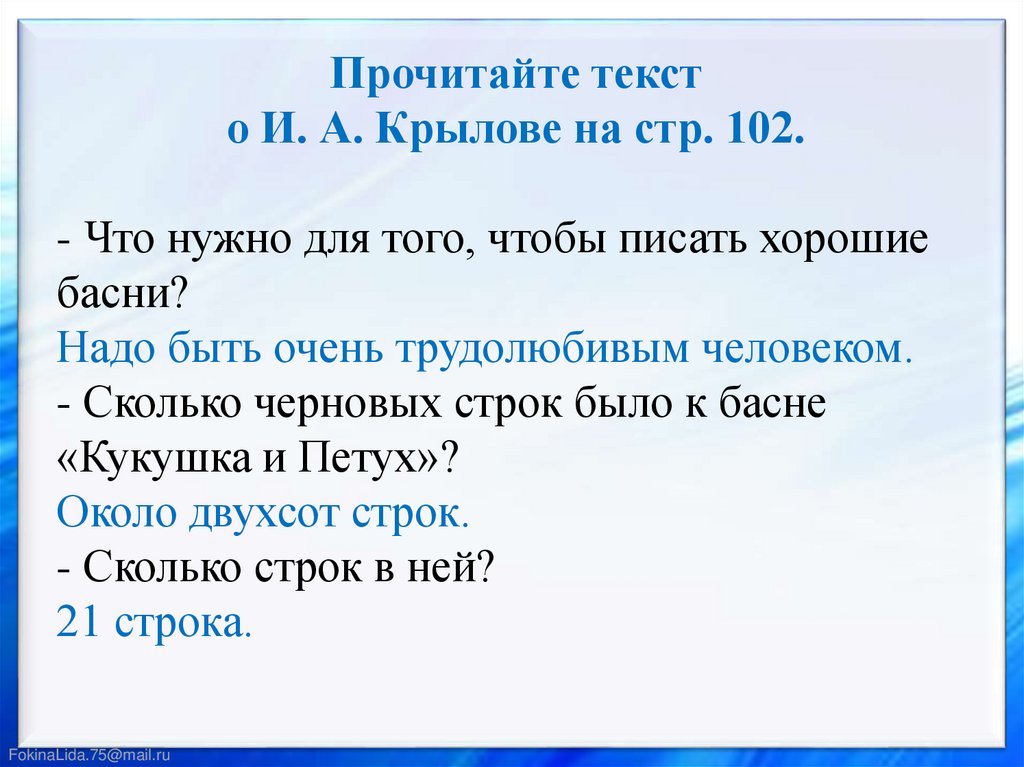 Прочитайте текст
о И. А. Крылове на стр. 102.

- Что нужно для того, чтобы писать хорошие басни?
Надо быть очень трудолюбивым человеком.
- Сколько черновых строк было к басне «Кукушка и Петух»?
Около двухсот строк.
- Сколько строк в ней?
21 строка.

FokinaLida.75@mail.ru